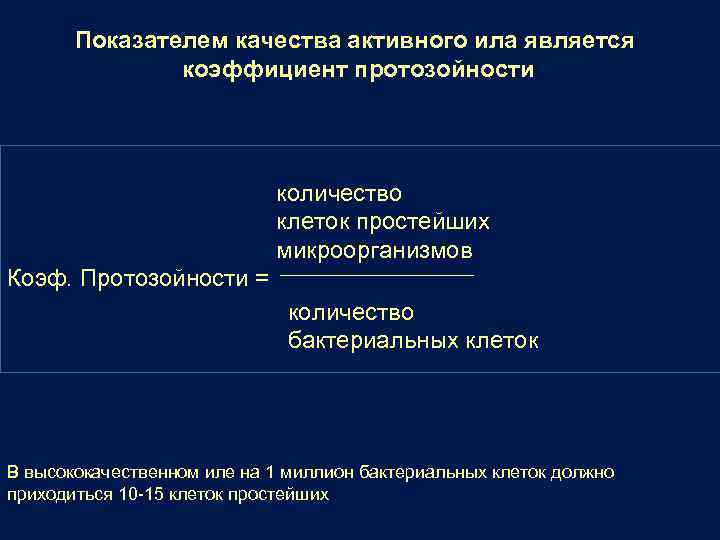 Показателем качества активного ила является коэффициент протозойности

Коэф. Протозойности = $\frac{\text{количество клеток простейших микроорганизмов}}{\text{количество бактериальных клеток}}$

В высококачественном иле на 1 миллион бактериальных клеток должно приходиться 10-15 клеток простейших